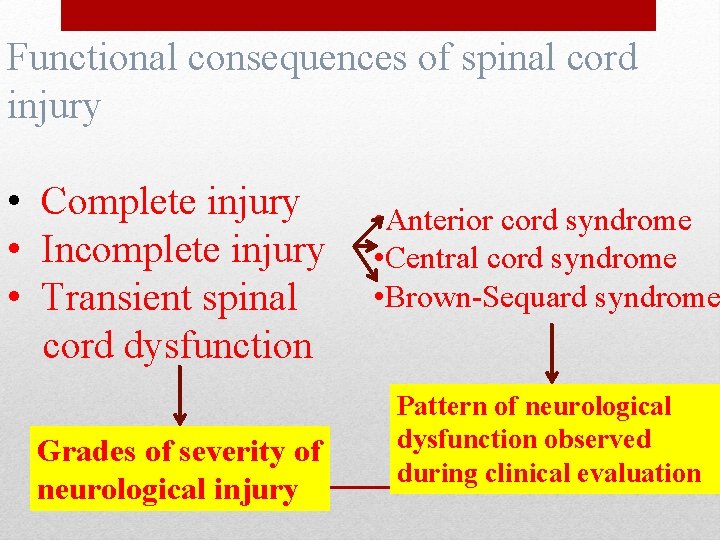 Functional consequences of spinal cord injury

• Complete injury
• Incomplete injury
• Transient spinal cord dysfunction

•Anterior cord syndrome
•Central cord syndrome
•Brown-Sequard syndrome

Grades of severity of neurological injury

Pattern of neurological dysfunction observed during clinical evaluation